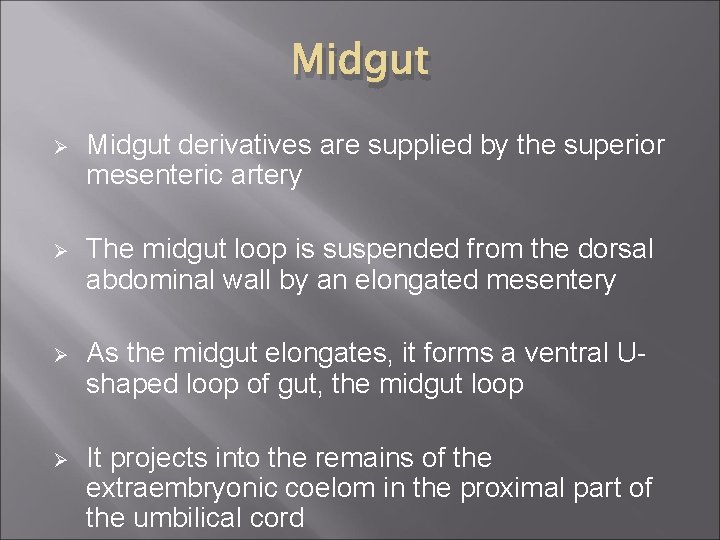 Midgut

➢ Midgut derivatives are supplied by the superior mesenteric artery

➢ The midgut loop is suspended from the dorsal abdominal wall by an elongated mesentery

➢ As the midgut elongates, it forms a ventral U-shaped loop of gut, the midgut loop

➢ It projects into the remains of the extraembryonic coelom in the proximal part of the umbilical cord